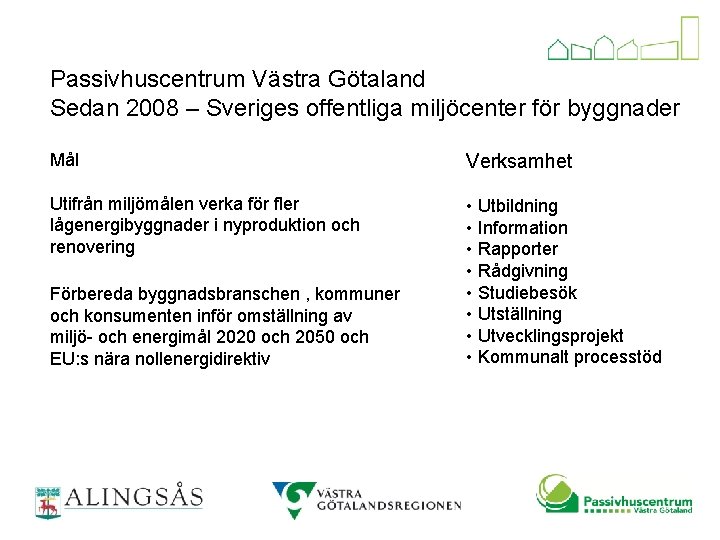 Passivhuscentrum Västra Götaland
Sedan 2008 – Sveriges offentliga miljöcenter för byggnader

Mål

Utifrån miljömålen verka för fler lågenergibyggnader i nyproduktion och renovering

Förbereda byggnadsbranschen , kommuner och konsumenten inför omställning av miljö- och energimål 2020 och 2050 och EU:s nära nollenergidirektiv

Verksamhet

• Utbildning
• Information
• Rapporter
• Rådgivning
• Studiebesök
• Utställning
• Utvecklingsprojekt
• Kommunalt processtöd

ALINGSÅS

VÄSTRA GÖTALANDSREGIONEN

Passivhuscentrum
Västra Götaland